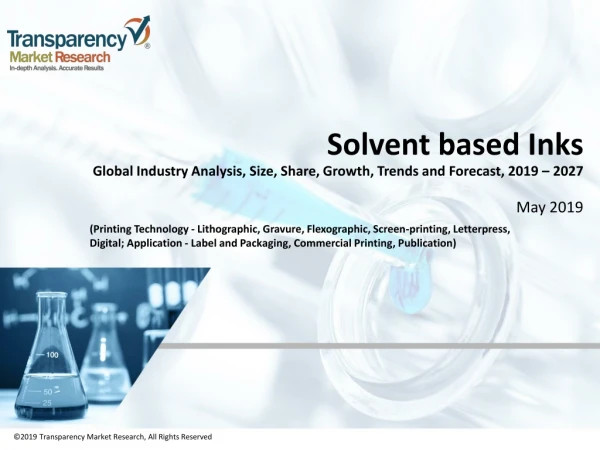 Transparency Market Research
In-depth Analysis. Accurate Results

Solvent based Inks

Global Industry Analysis, Size, Share, Growth, Trends and Forecast, 2019 – 2027

May 2019

(Printing Technology - Lithographic, Gravure, Flexographic, Screen-printing, Letterpress, Digital; Application - Label and Packaging, Commercial Printing, Publication)

100
75
50
25

©2019 Transparency Market Research, All Rights Reserved